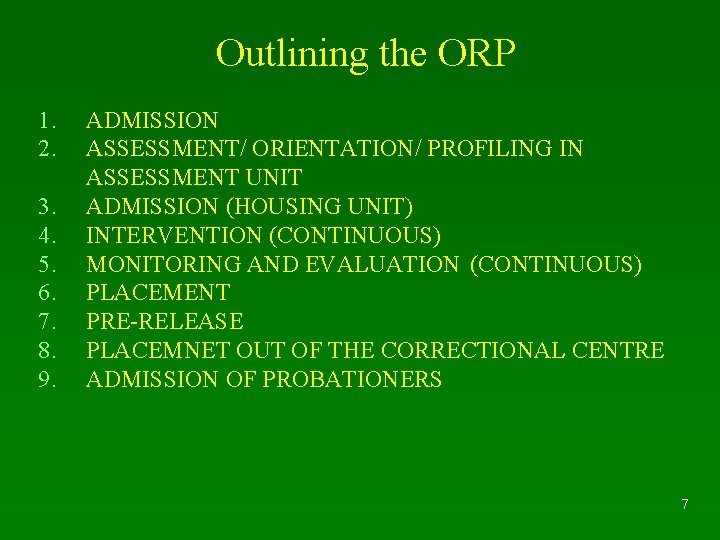 Outlining the ORP

1. ADMISSION
2. ASSESSMENT/ ORIENTATION/ PROFILING IN ASSESSMENT UNIT
3. ADMISSION (HOUSING UNIT)
4. INTERVENTION (CONTINUOUS)
5. MONITORING AND EVALUATION (CONTINUOUS)
6. PLACEMENT
7. PRE-RELEASE
8. PLACEMNET OUT OF THE CORRECTIONAL CENTRE
9. ADMISSION OF PROBATIONERS

7